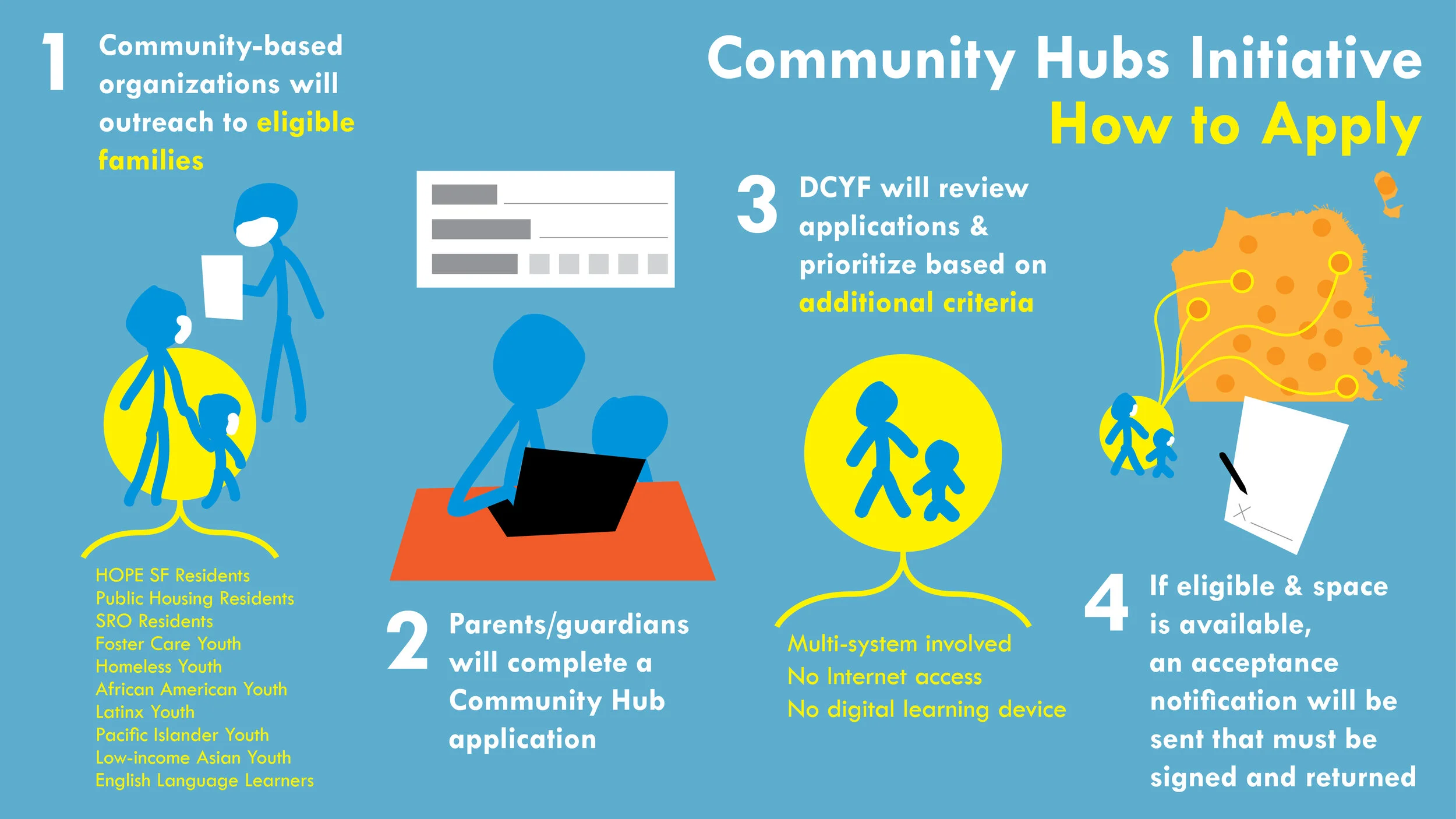 Community Hubs Initiative
How to Apply

1 Community-based organizations will outreach to eligible families

HOPE SF Residents
Public Housing Residents
SRO Residents
Foster Care Youth
Homeless Youth
African American Youth
Latinx Youth
Pacific Islander Youth
Low-income Asian Youth
English Language Learners

2 Parents/guardians will complete a Community Hub application

3 DCYF will review applications & prioritize based on additional criteria

Multi-system involved
No Internet access
No digital learning device

4 If eligible & space is available, an acceptance notification will be sent that must be signed and returned